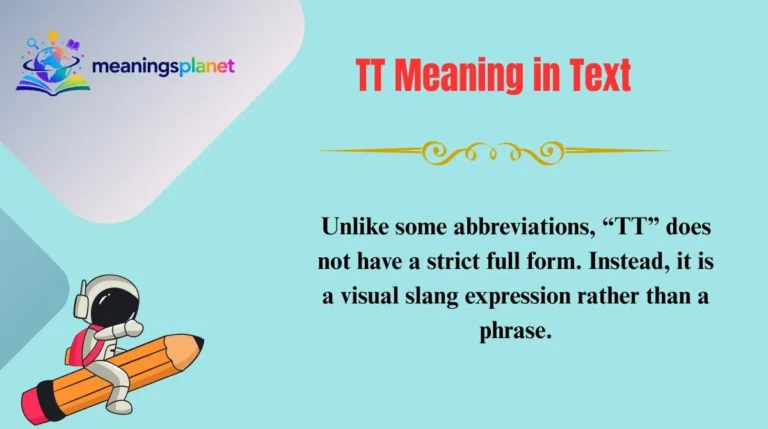 meaningsplanet

TT Meaning in Text

Unlike some abbreviations, “TT” does not have a strict full form. Instead, it is a visual slang expression rather than a phrase.